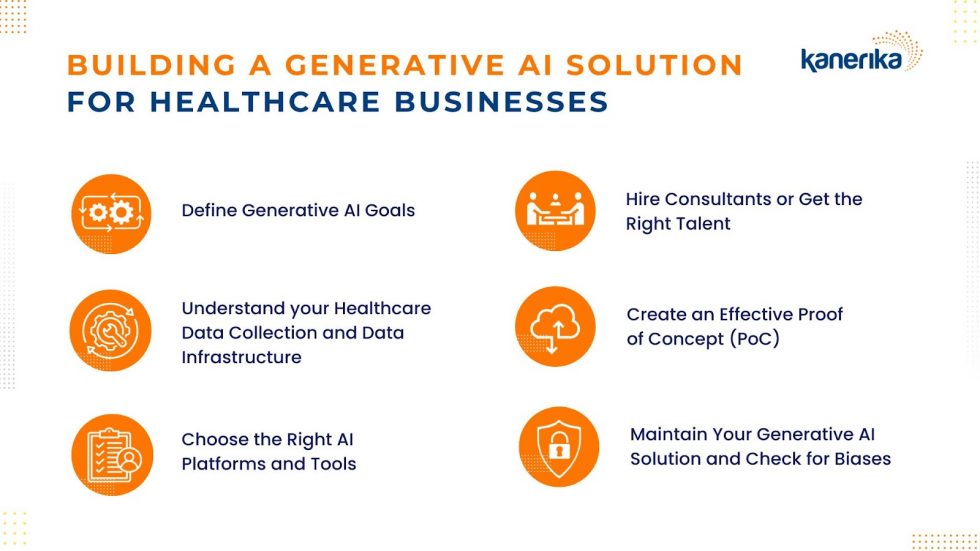 BUILDING A GENERATIVE AI SOLUTION FOR HEALTHCARE BUSINESSES

kanerika

Define Generative AI Goals

Understand your Healthcare Data Collection and Data Infrastructure

Choose the Right AI Platforms and Tools

Hire Consultants or Get the Right Talent

Create an Effective Proof of Concept (PoC)

Maintain Your Generative AI Solution and Check for Biases